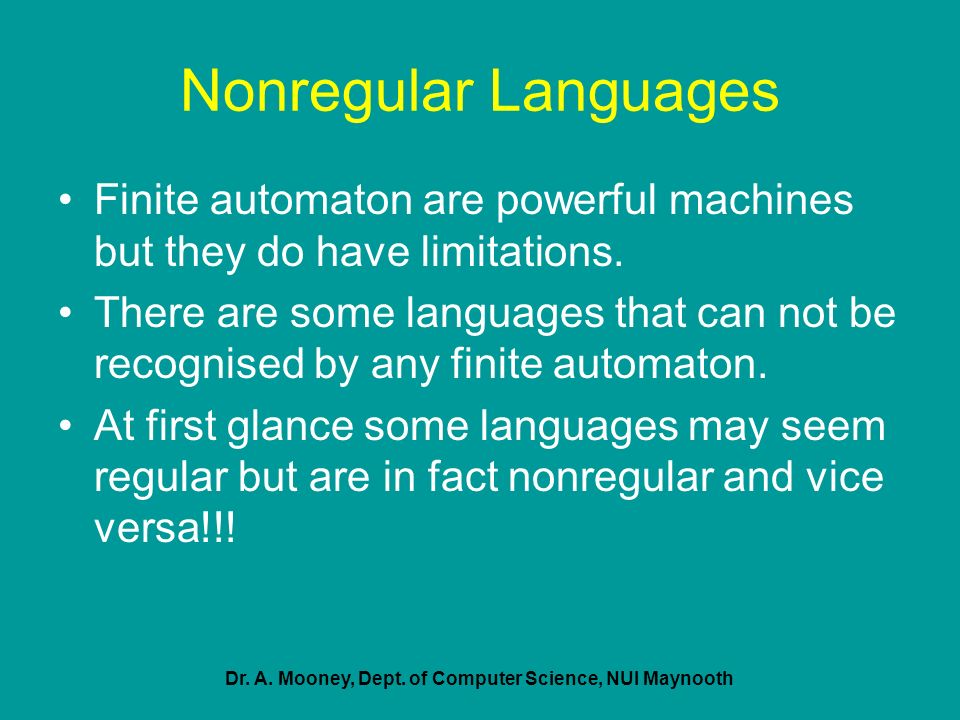 Nonregular Languages

• Finite automaton are powerful machines but they do have limitations.

• There are some languages that can not be recognised by any finite automaton.

• At first glance some languages may seem regular but are in fact nonregular and vice versa!!!

Dr. A. Mooney, Dept. of Computer Science, NUI Maynooth